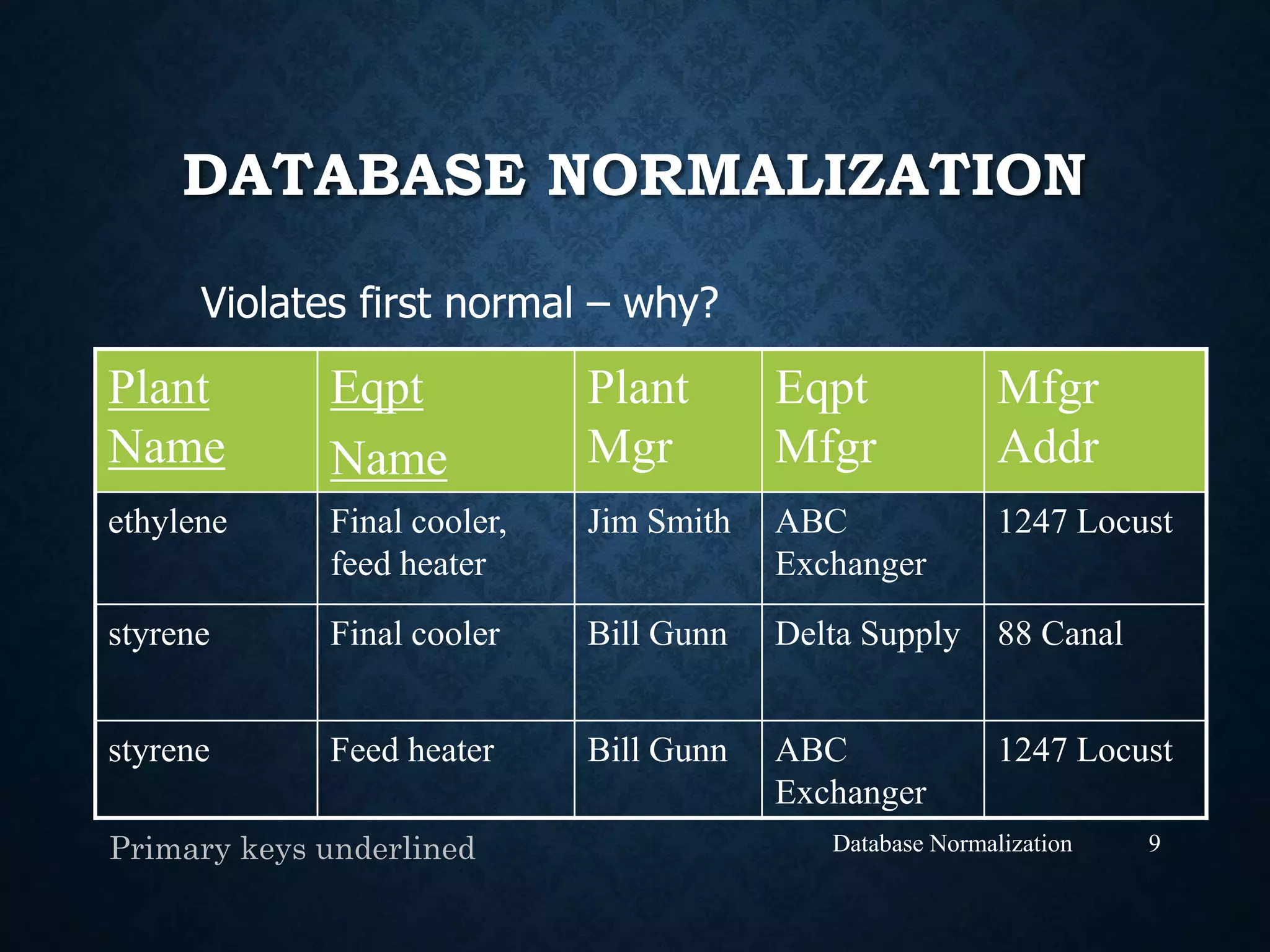 DATABASE NORMALIZATION

Violates first normal – why?

| Plant Name | Eqpt Name | Plant Mgr | Eqpt Mfgr | Mfgr Addr |
|---|---|---|---|---|
| ethylene | Final cooler, feed heater | Jim Smith | ABC Exchanger | 1247 Locust |
| styrene | Final cooler | Bill Gunn | Delta Supply | 88 Canal |
| styrene | Feed heater | Bill Gunn | ABC Exchanger | 1247 Locust |

Primary keys underlined

Database Normalization 9